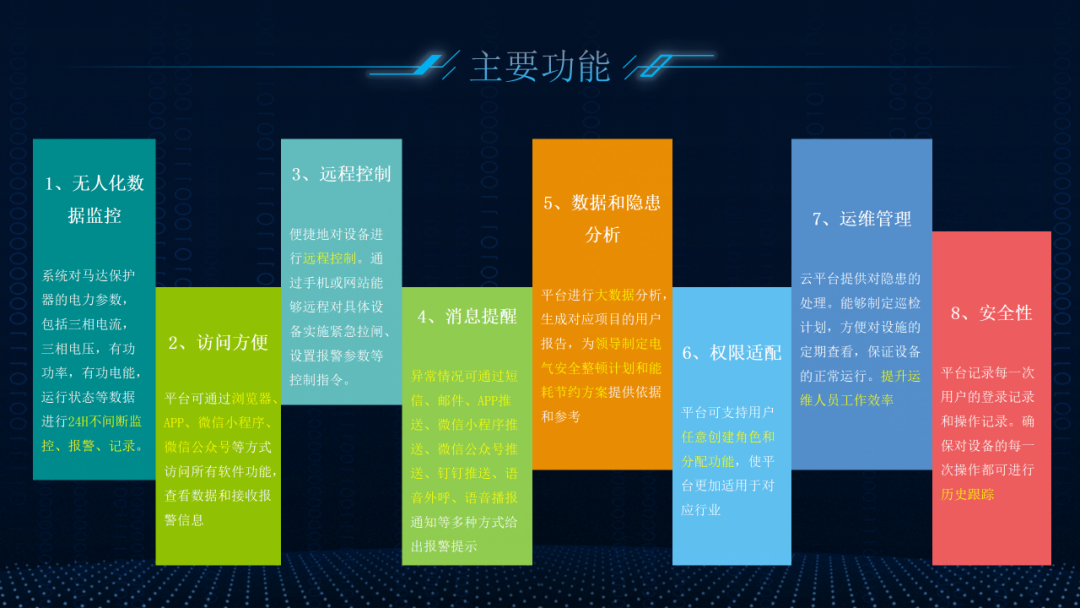 主要功能

1、无人化数据监控

系统对马达保护器的电力参数，包括三相电流，三相电压，有功功率，有功电能，运行状态等数据进行24H不间断监控、报警、记录。

2、访问方便

平台可通过浏览器、APP、微信小程序、微信公众号等方式访问所有软件功能，查看数据和接收报警信息

3、远程控制

便捷地对设备进行远程控制。通过手机或网站能够远程对具体设备实施紧急拉闸、设置报警参数等控制指令。

4、消息提醒

异常情况可通过短信、邮件、APP推送、微信小程序推送、微信公众号推送、钉钉推送、语音外呼、语音播报通知等多种方式给出报警提示

5、数据和隐患分析

平台进行大数据分析，生成对应项目的用户报告，为领导制定电气安全整顿计划和能耗节约方案提供依据和参考

6、权限适配

平台可支持用户任意创建角色和分配功能，使平台更加适用于对应行业

7、运维管理

云平台提供对隐患的处理。能够制定巡检计划，方便对设施的定期查看，保证设备的正常运行。提升运维人员工作效率

8、安全性

平台记录每一次用户的登录记录和操作记录。确保对设备的每一次操作都可进行历史跟踪